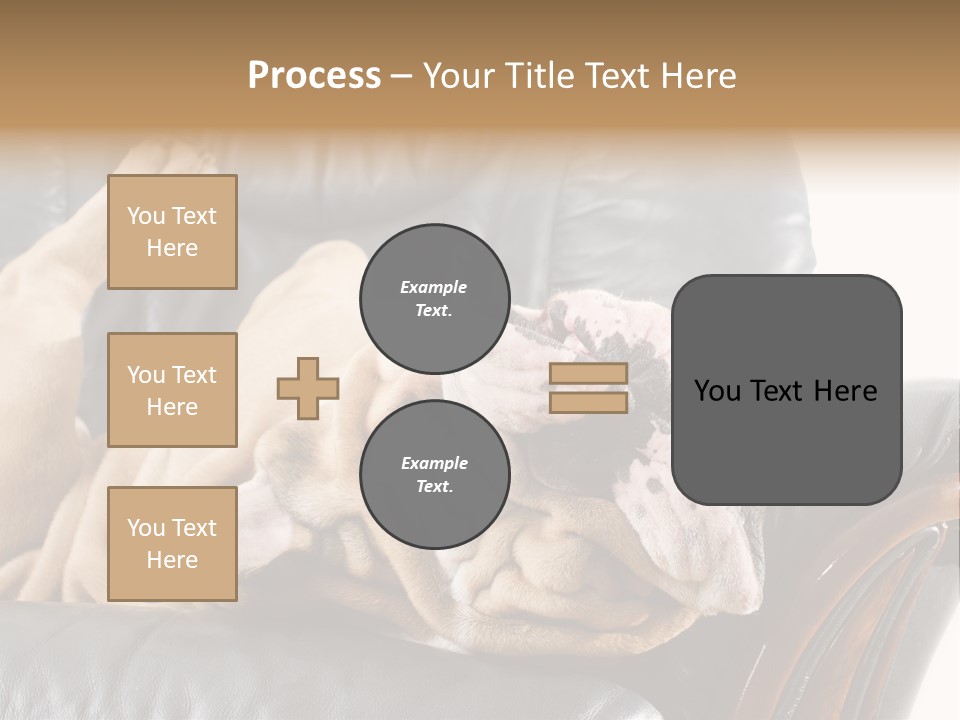 Process – Your Title Text Here

You Text Here

You Text Here

You Text Here

Example Text.

Example Text.

You Text Here